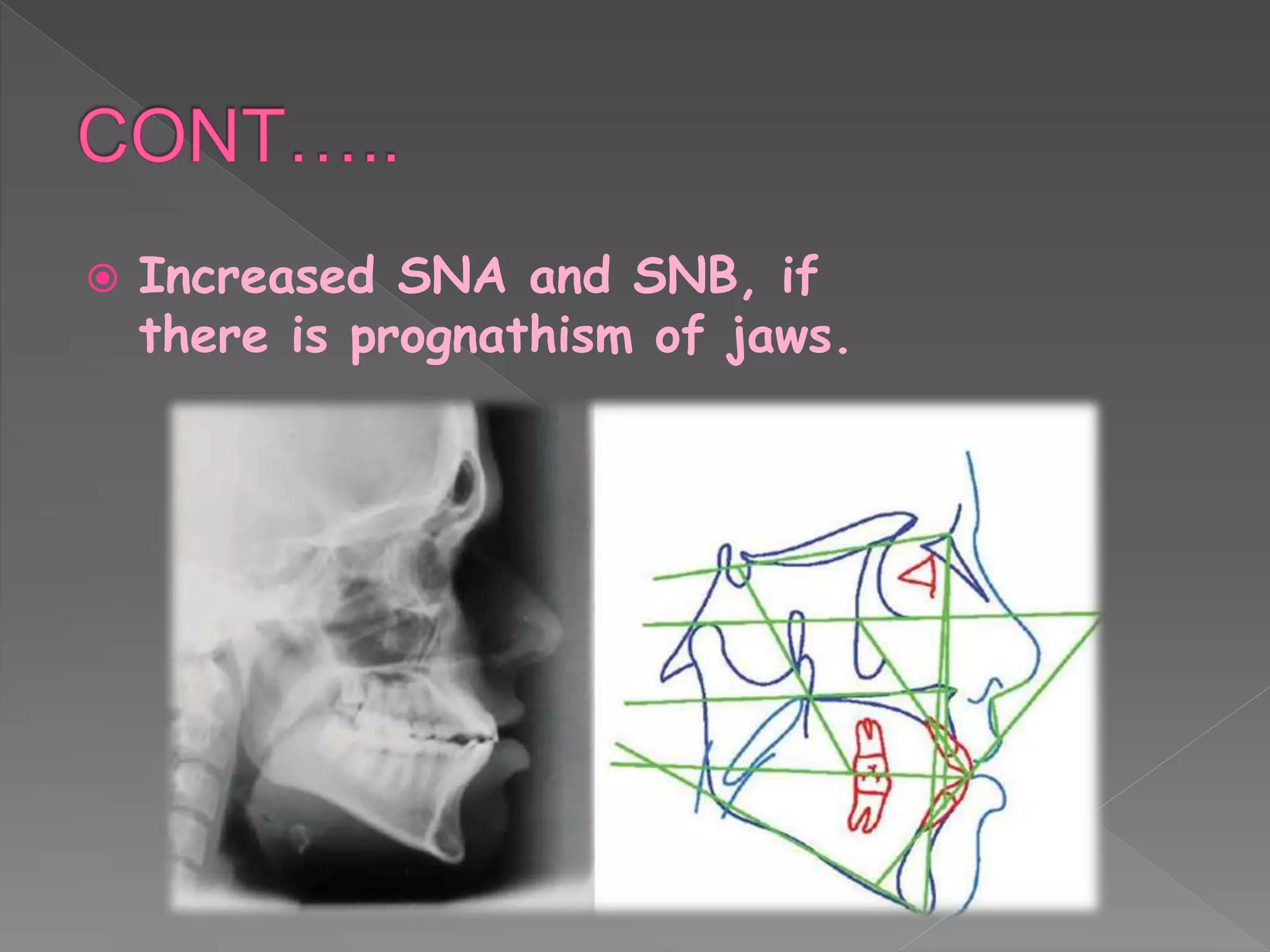 CONT…..

Increased SNA and SNB, if there is prognathism of jaws.